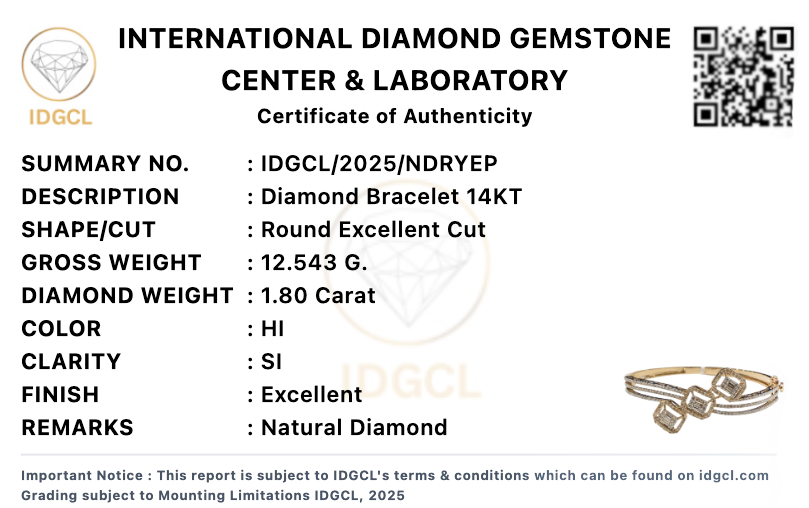 IDGCL

INTERNATIONAL DIAMOND GEMSTONE CENTER & LABORATORY
Certificate of Authenticity

| | |
|---|---|
| SUMMARY NO. | : IDGCL/2025/NDRYEP |
| DESCRIPTION | : Diamond Bracelet 14KT |
| SHAPE/CUT | : Round Excellent Cut |
| GROSS WEIGHT | : 12.543 G. |
| DIAMOND WEIGHT | : 1.80 Carat |
| COLOR | : HI |
| CLARITY | : SI |
| FINISH | : Excellent |
| REMARKS | : Natural Diamond |

IDGCL

Important Notice : This report is subject to IDGCL's terms & conditions which can be found on idgcl.com
Grading subject to Mounting Limitations IDGCL, 2025